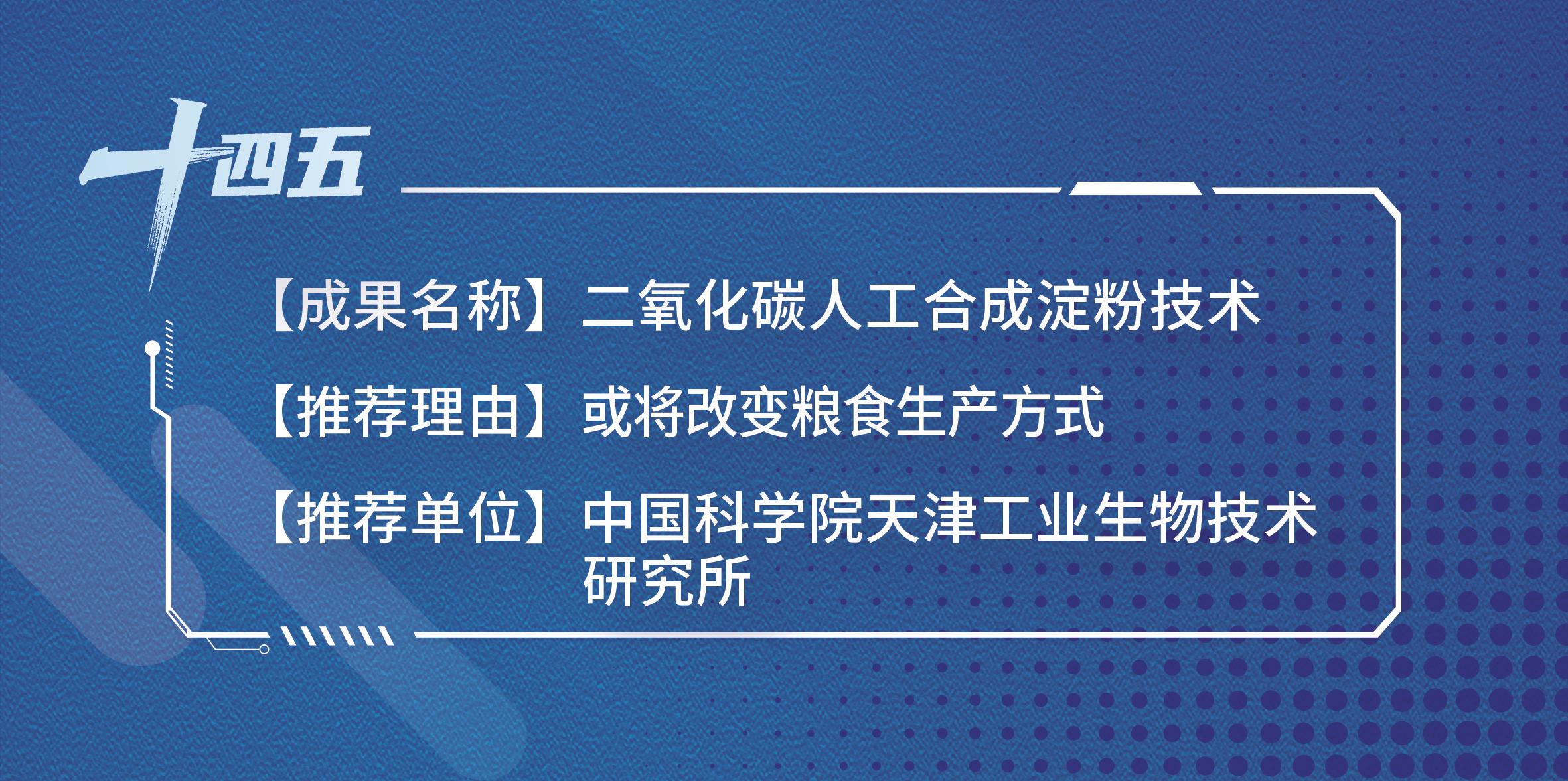 十四五

【成果名称】二氧化碳人工合成淀粉技术

【推荐理由】或将改变粮食生产方式

【推荐单位】中国科学院天津工业生物技术研究所